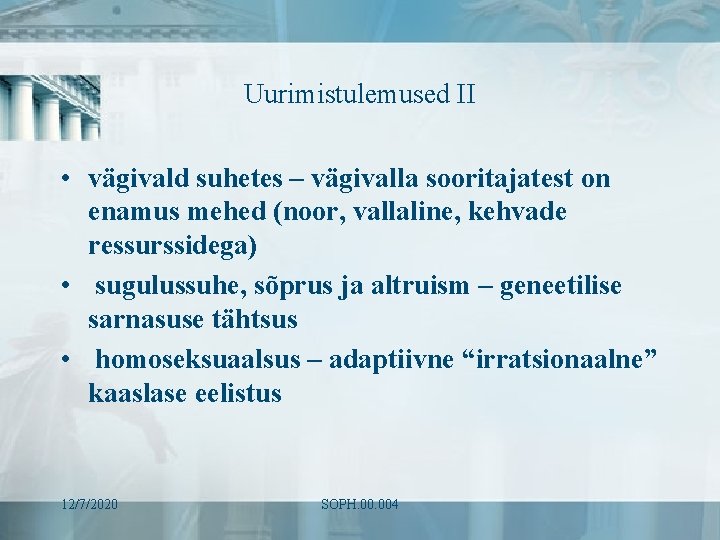 Uurimistulemused II

• vägivald suhetes – vägivalla sooritajatest on enamus mehed (noor, vallaline, kehvade ressurssidega)
• sugulussuhe, sõprus ja altruism – geneetilise sarnasuse tähtsus
• homoseksuaalsus – adaptiivne “irratsionaalne” kaaslase eelistus

12/7/2020

SOPH.00.004